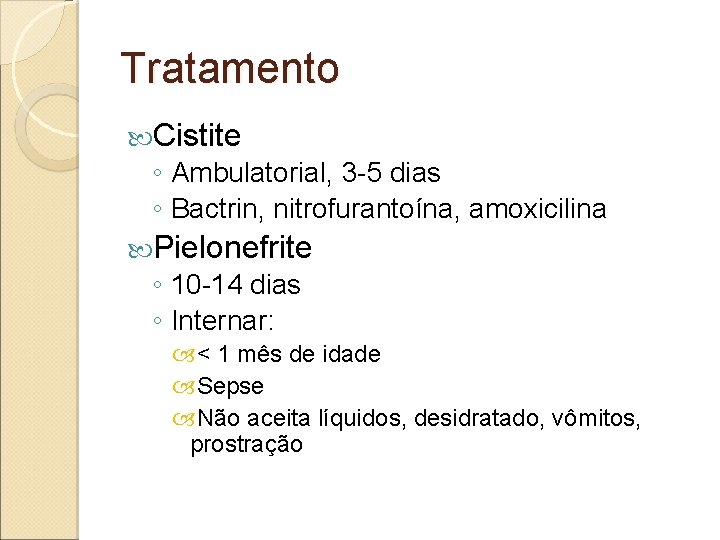 Tratamento

Cistite

◦ Ambulatorial, 3-5 dias
◦ Bactrin, nitrofurantoína, amoxicilina

Pielonefrite

◦ 10-14 dias
◦ Internar:
< 1 mês de idade
Sepse
Não aceita líquidos, desidratado, vômitos, prostração